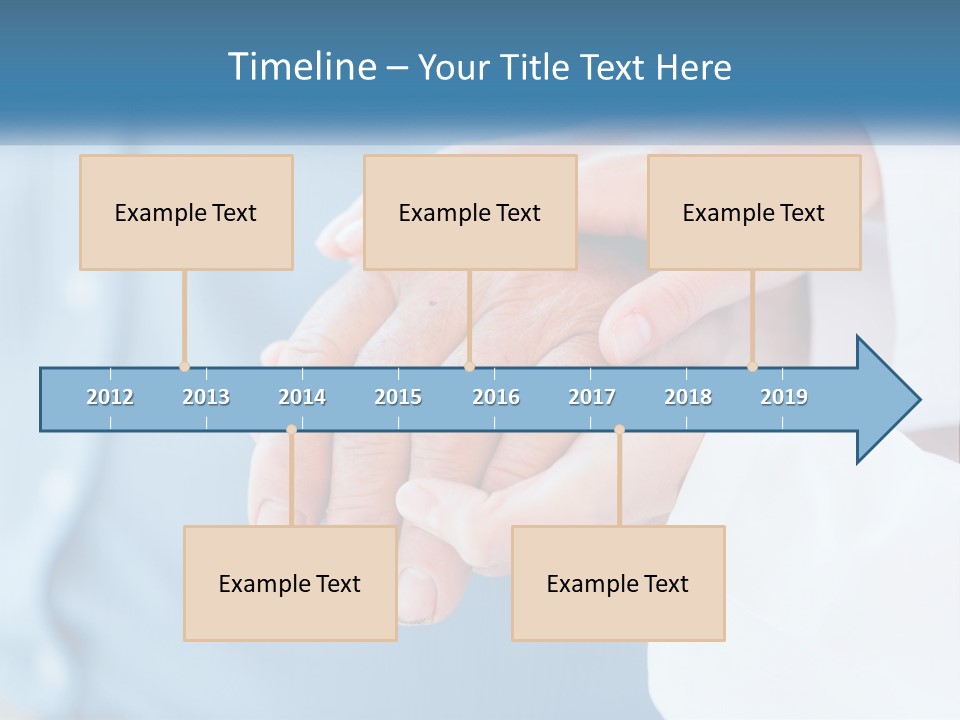 Timeline – Your Title Text Here

Example Text

Example Text

Example Text

2012 2013 2014 2015 2016 2017 2018 2019

Example Text

Example Text